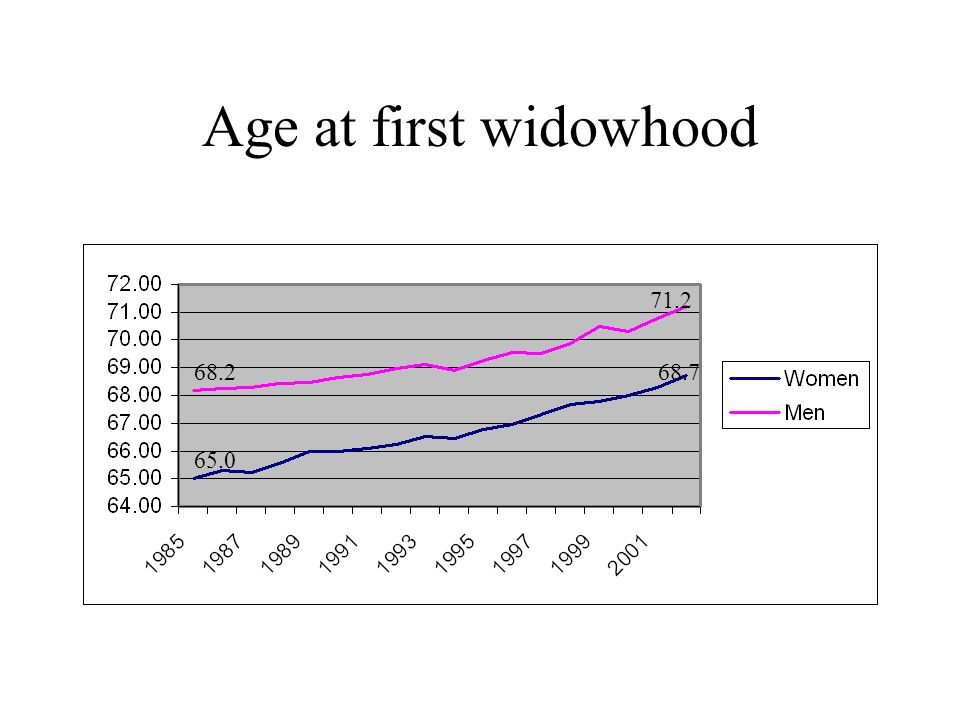 Age at first widowhood

72.00
71.00
70.00
69.00
68.00
67.00
66.00
65.00
64.00

71.2
68.2
68.7
65.0

1985
1987
1989
1991
1993
1995
1997
1999
2001

Women
Men